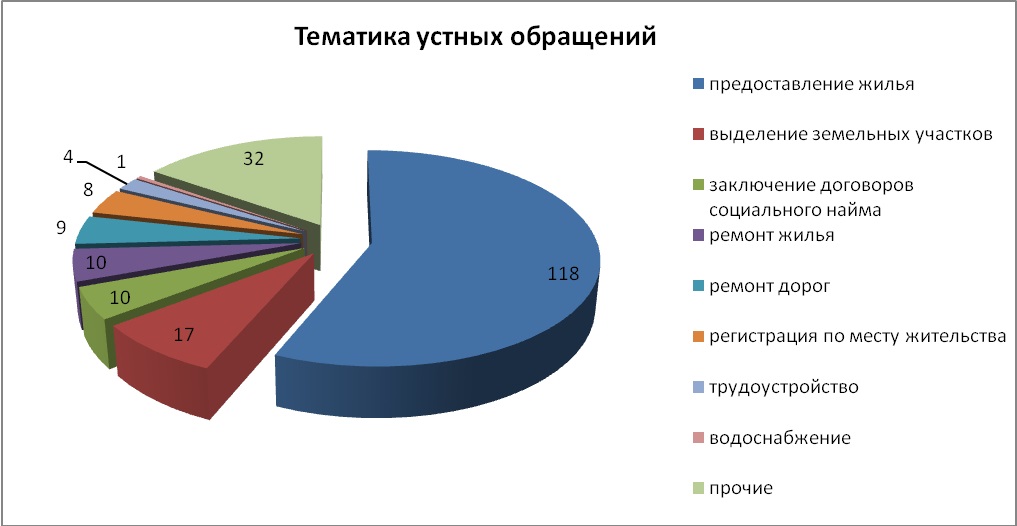 Тематика устных обращений

4
1
32
8
9
10
10
17
118

предоставление жилья
выделение земельных участков
заключение договоров социального найма
ремонт жилья
ремонт дорог
регистрация по месту жительства
трудоустройство
водоснабжение
прочие